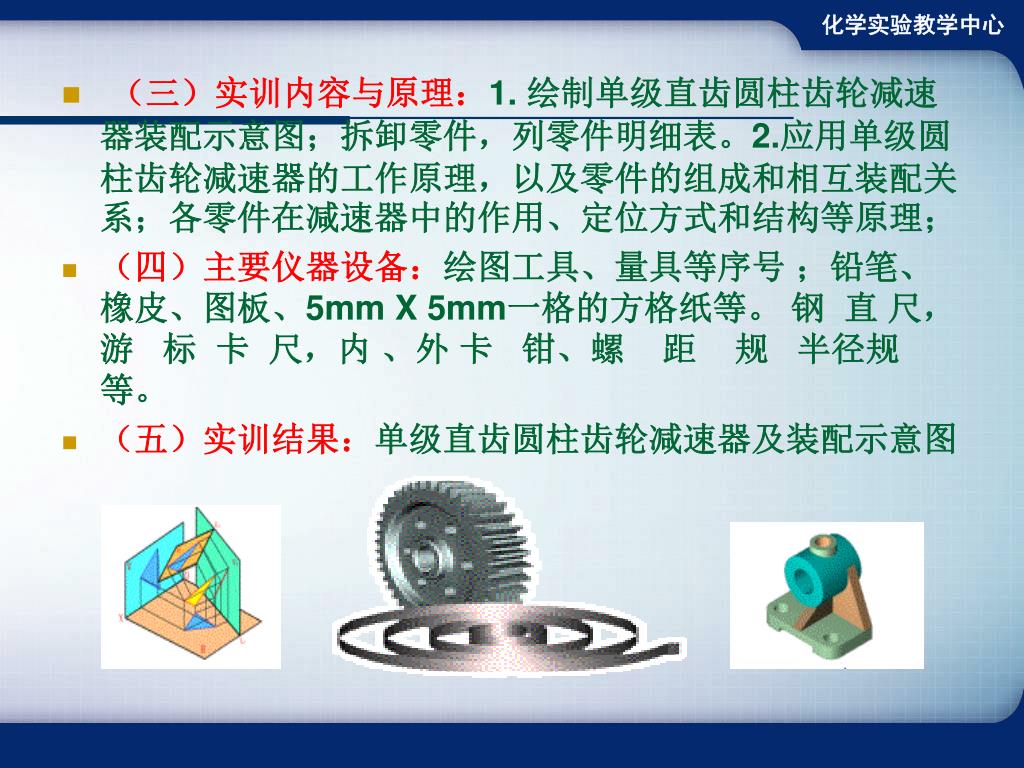 化学实验教学中心

（三）实训内容与原理：1. 绘制单级直齿圆柱齿轮减速器装配示意图；拆卸零件，列零件明细表。2.应用单级圆柱齿轮减速器的工作原理，以及零件的组成和相互装配关系；各零件在减速器中的作用、定位方式和结构等原理；

（四）主要仪器设备：绘图工具、量具等序号 ；铅笔、橡皮、图板、5mm X 5mm一格的方格纸等。 钢 直 尺，游 标 卡 尺，内 、外 卡 钳、螺 距 规 半径规等。

（五）实训结果：单级直齿圆柱齿轮减速器及装配示意图